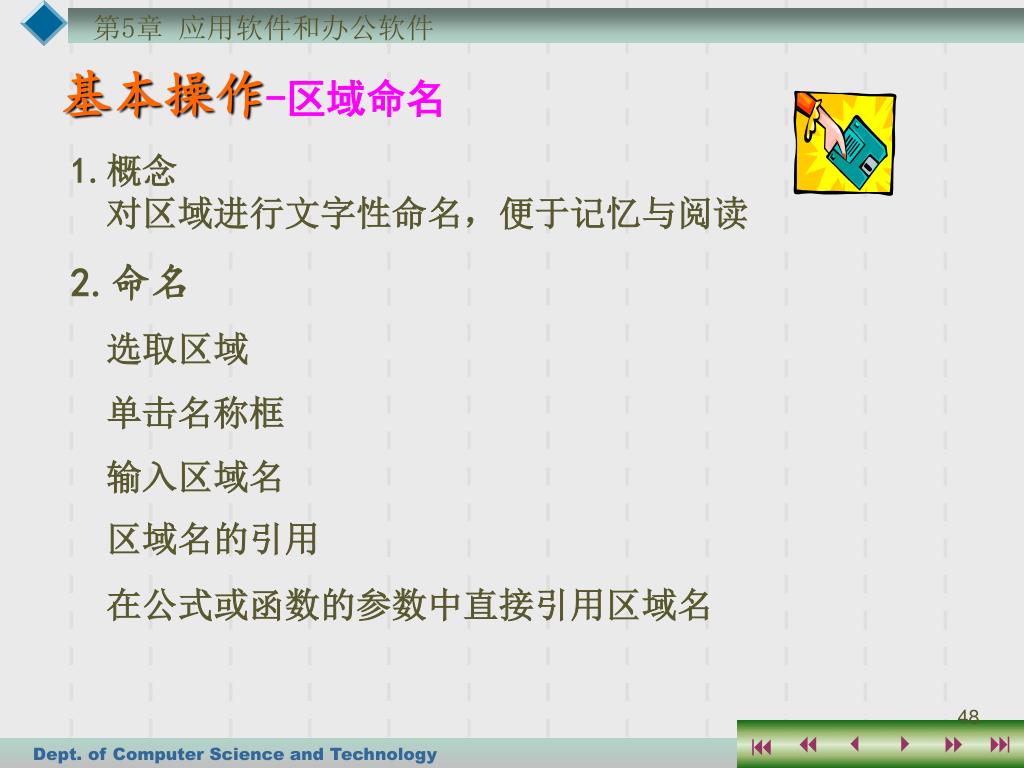 第5章 应用软件和办公软件

基本操作-区域命名

1. 概念

对区域进行文字性命名，便于记忆与阅读

2. 命名

选取区域

单击名称框

输入区域名

区域名的引用

在公式或函数的参数中直接引用区域名

48

Dept. of Computer Science and Technology